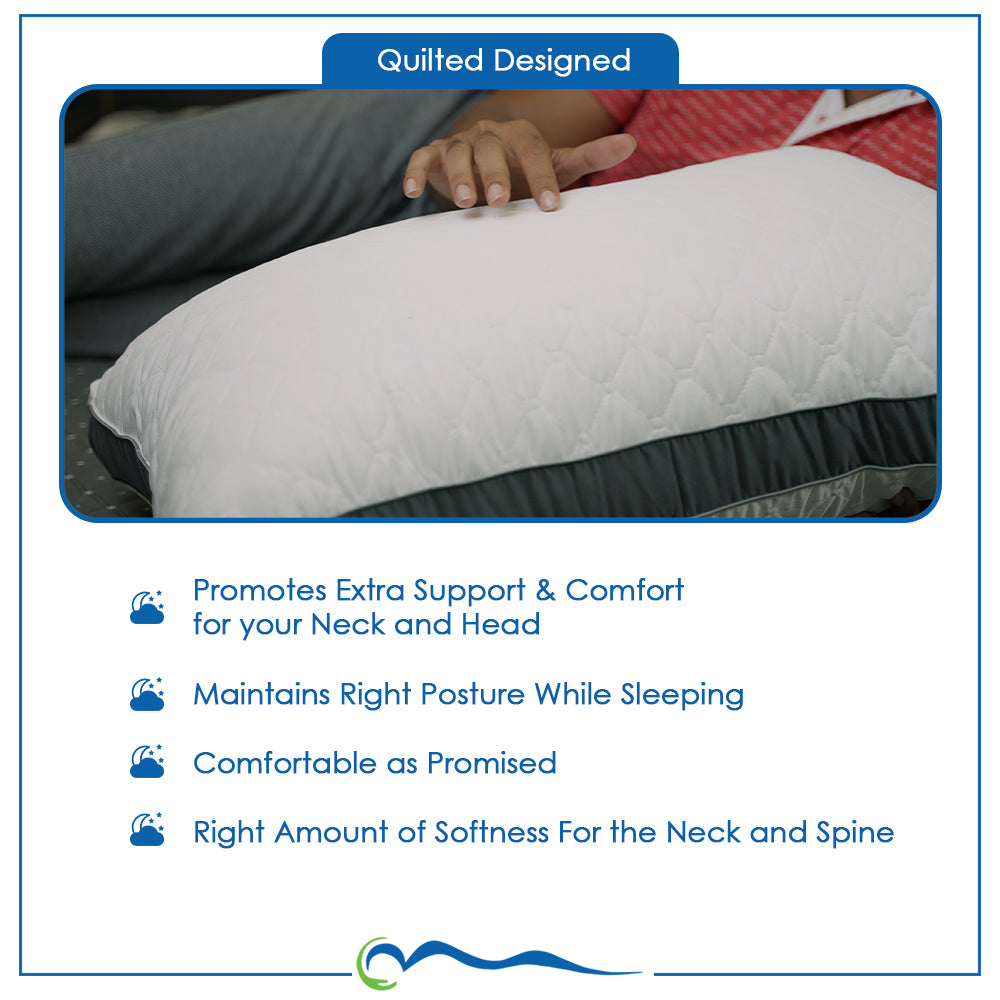 Quilted Designed

Promotes Extra Support & Comfort for your Neck and Head

Maintains Right Posture While Sleeping

Comfortable as Promised

Right Amount of Softness For the Neck and Spine